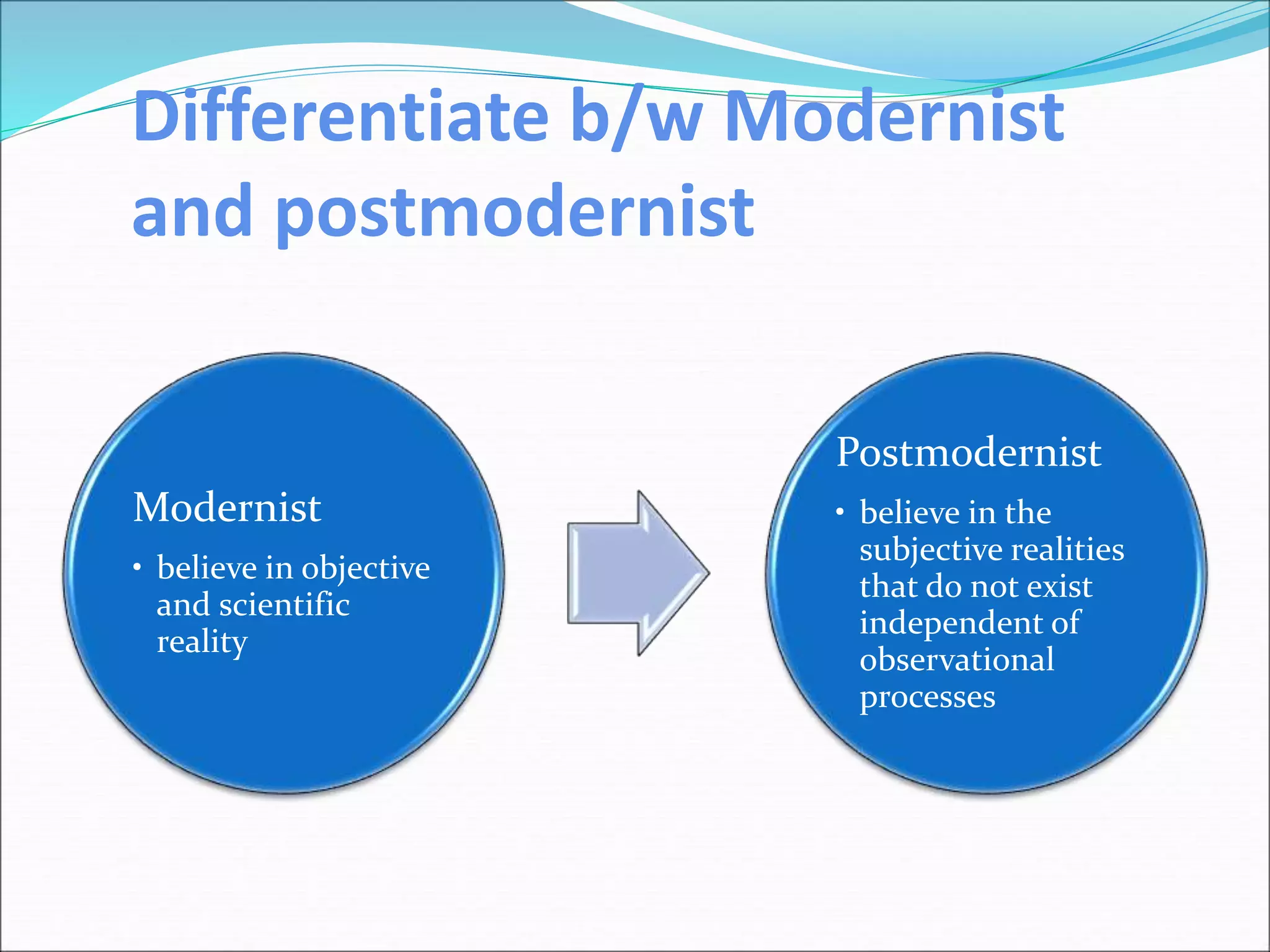 Differentiate b/w Modernist and postmodernist

Modernist

• believe in objective and scientific reality

Postmodernist

• believe in the subjective realities that do not exist independent of observational processes